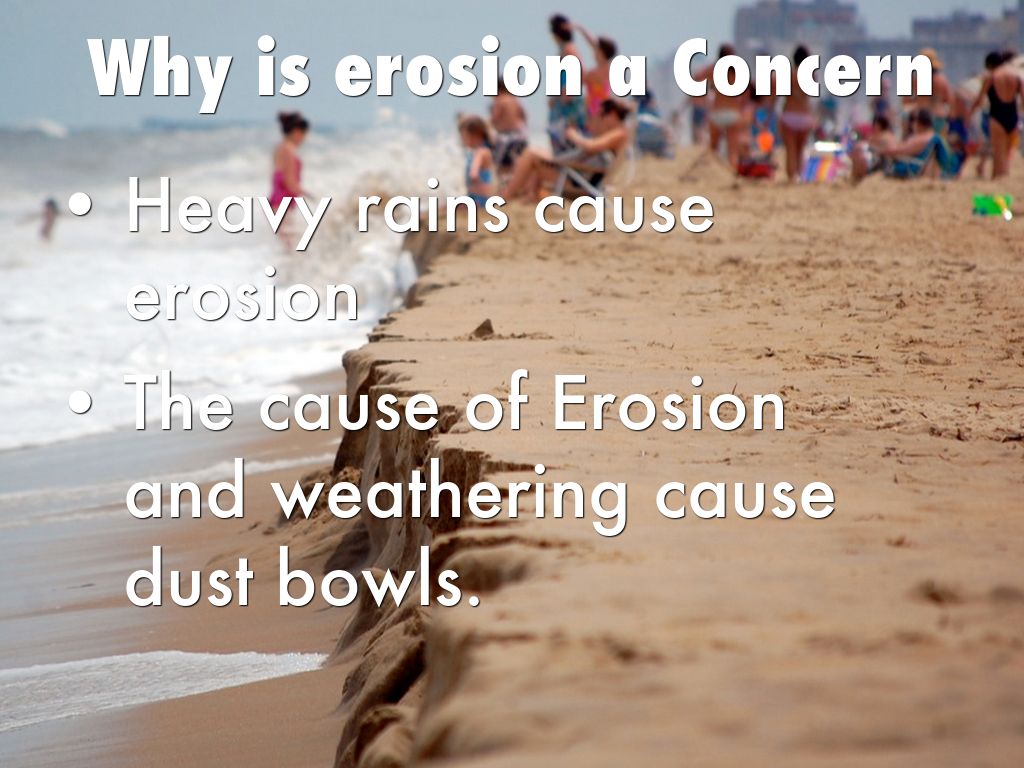 Why is erosion a Concern

• Heavy rains cause erosion

• The cause of Erosion and weathering cause dust bowls.